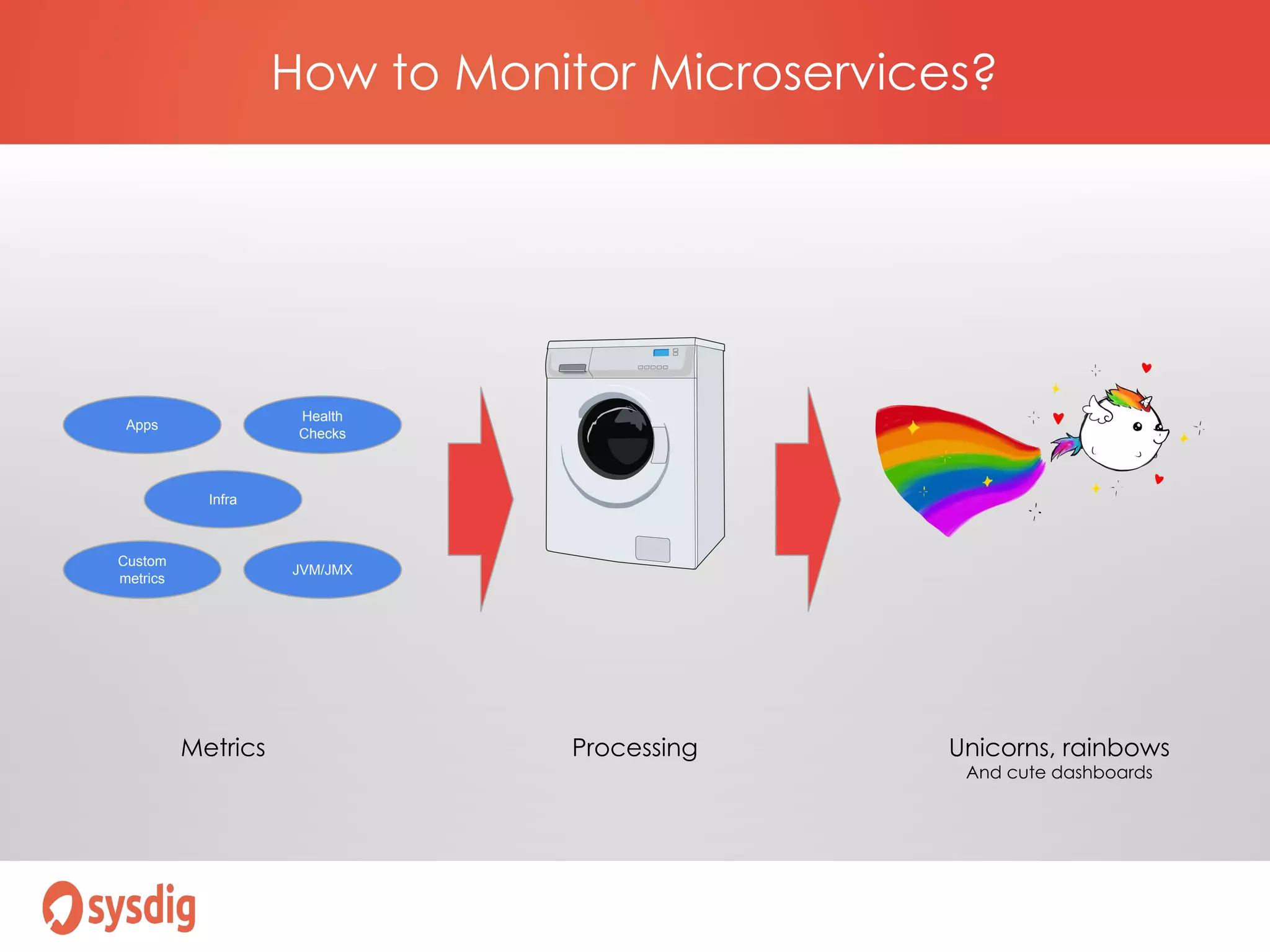 How to Monitor Microservices?

Apps

Health Checks

Infra

Custom metrics

JVM/JMX

Metrics

Processing

Unicorns, rainbows
And cute dashboards

sysdig